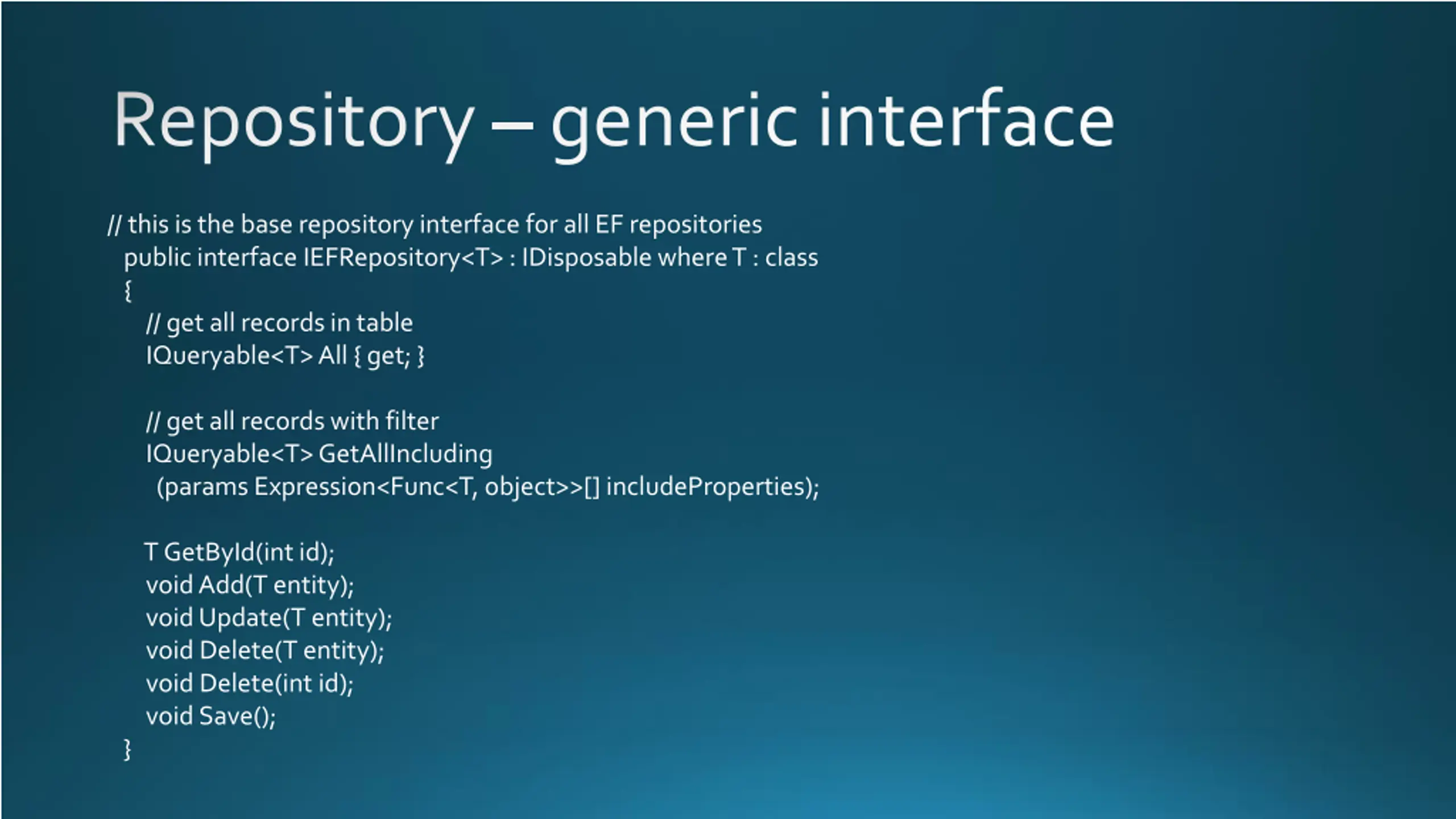 Repository – generic interface

// this is the base repository interface for all EF repositories
public interface IEFRepository<T> : IDisposable where T : class
{
// get all records in table
IQueryable<T> All { get; }

// get all records with filter
IQueryable<T> GetAllIncluding
(params Expression<Func<T, object>>[] includeProperties);

T GetById(int id);
void Add(T entity);
void Update(T entity);
void Delete(T entity);
void Delete(int id);
void Save();
}